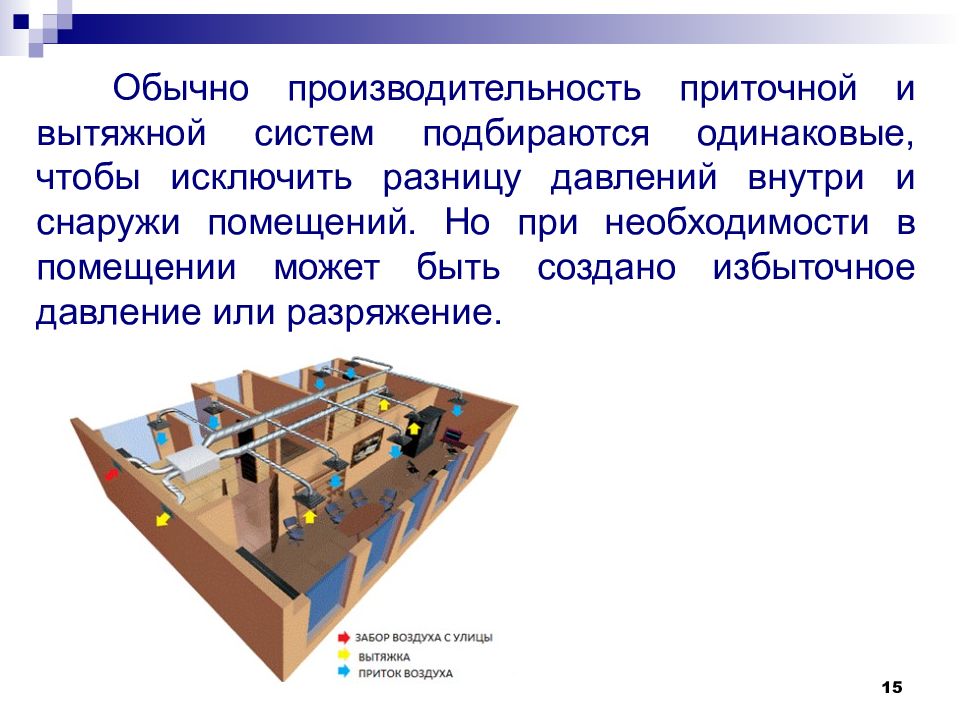 Обычно производительность приточной и вытяжной систем подбираются одинаковые, чтобы исключить разницу давлений внутри и снаружи помещений. Но при необходимости в помещении может быть создано избыточное давление или разряжение.

ЗАБОР ВОЗДУХА С УЛИЦЫ
ВЫТЯЖКА
ПРИТОК ВОЗДУХА

15